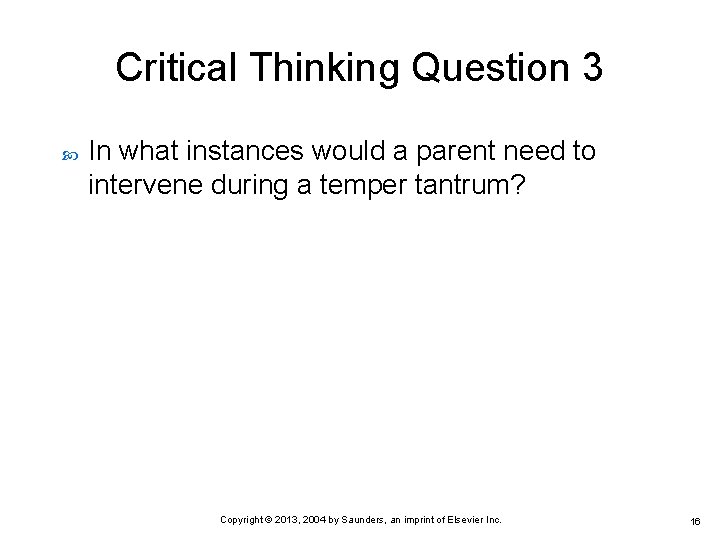 Critical Thinking Question 3

In what instances would a parent need to intervene during a temper tantrum?

Copyright © 2013, 2004 by Saunders, an imprint of Elsevier Inc.

16